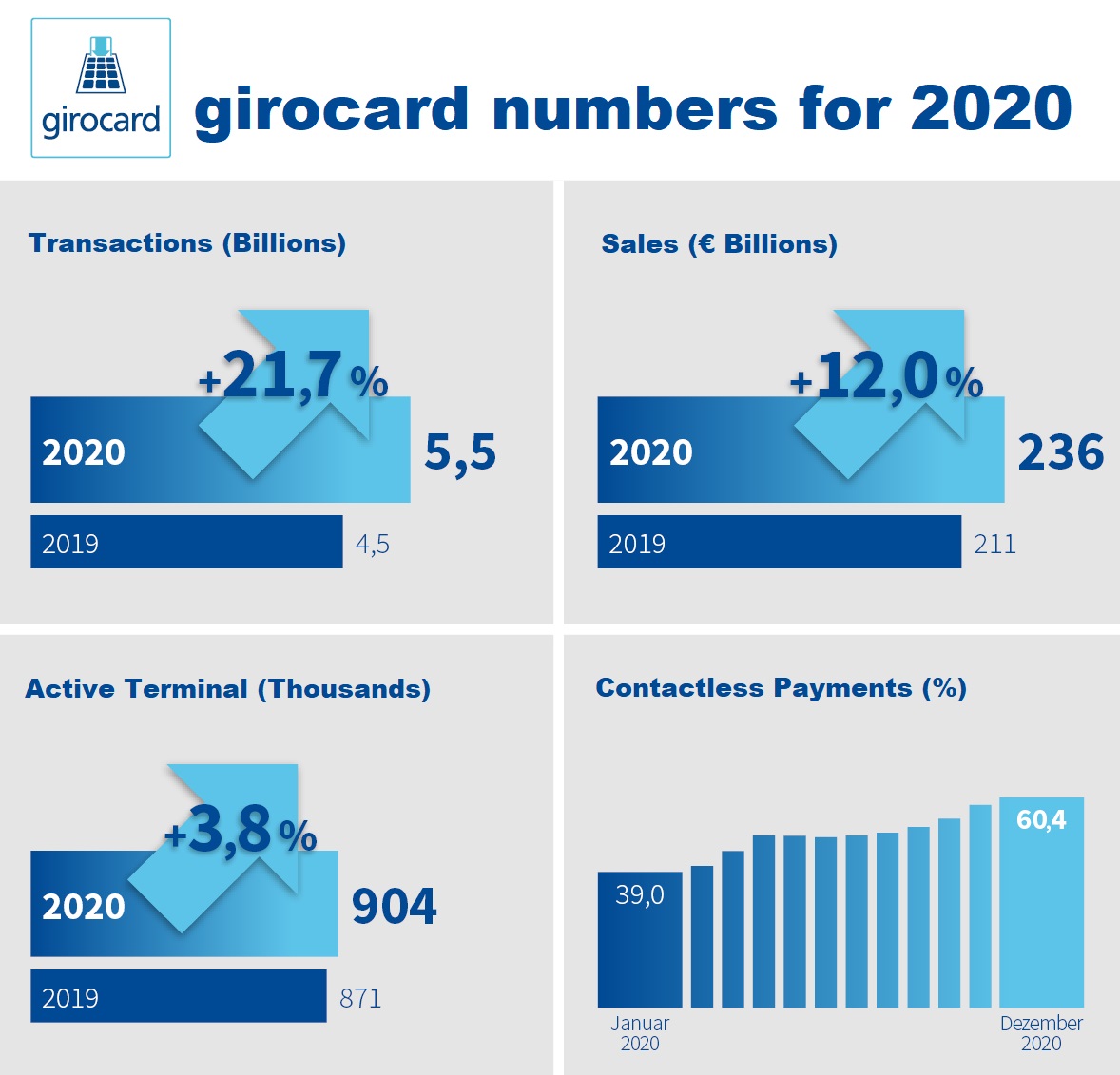 girocard

girocard numbers for 2020

Transactions (Billions)

+21,7 %

2020 5,5

2019 4,5

Sales (€ Billions)

+12,0 %

2020 236

2019 211

Active Terminal (Thousands)

+3,8 %

2020 904

2019 871

Contactless Payments (%)

39,0

60,4

Januar 2020

Dezember 2020